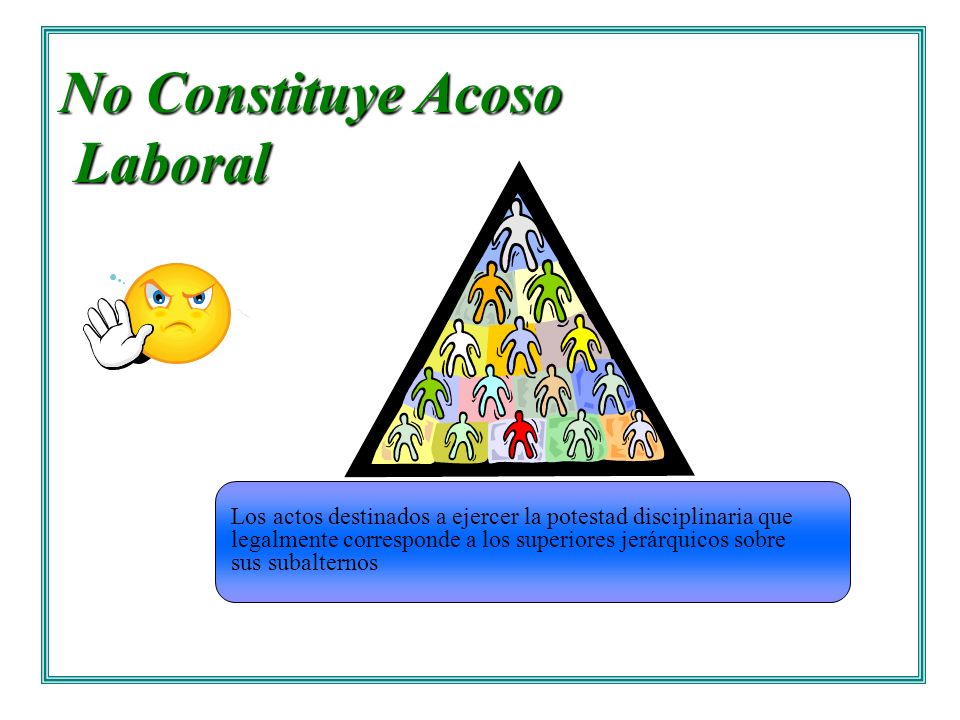 No Constituye Acoso Laboral

Los actos destinados a ejercer la potestad disciplinaria que legalmente corresponde a los superiores jerárquicos sobre sus subalternos